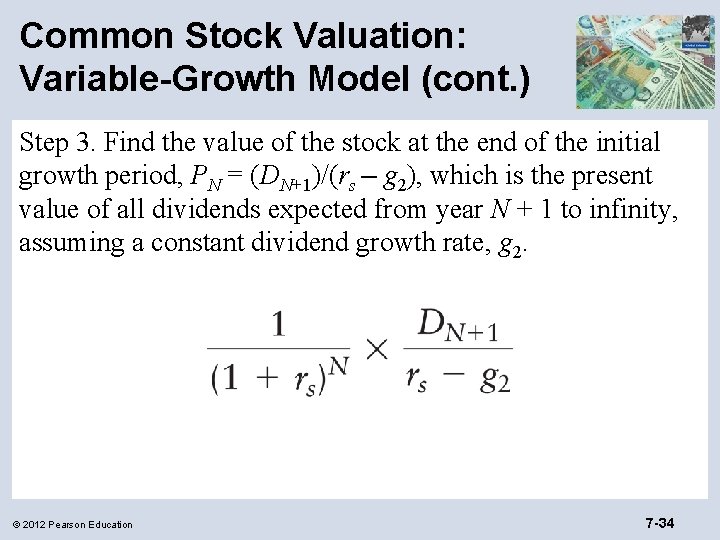 Common Stock Valuation: Variable-Growth Model (cont.)

Step 3. Find the value of the stock at the end of the initial growth period, $P_N = (D_{N+1})/(r_s - g_2)$, which is the present value of all dividends expected from year $N + 1$ to infinity, assuming a constant dividend growth rate, $g_2$.

$\frac{1}{(1 + r_s)^N} \times \frac{D_{N+1}}{r_s - g_2}$

© 2012 Pearson Education

7-34